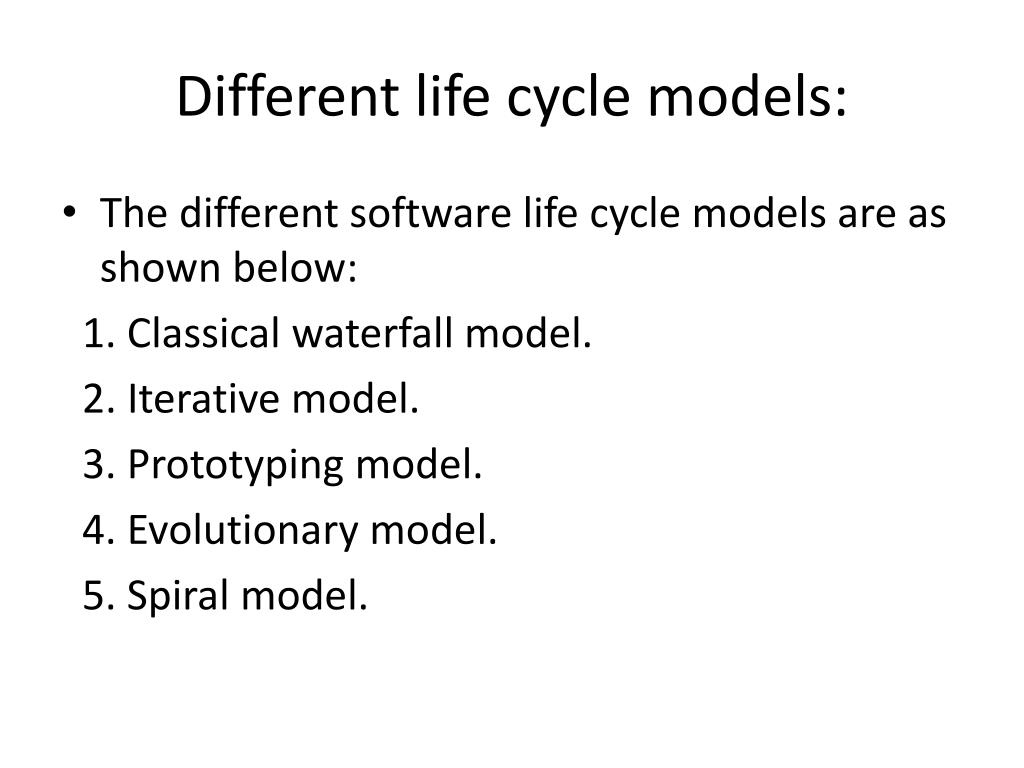 Different life cycle models:

• The different software life cycle models are as shown below:

1. Classical waterfall model.

2. Iterative model.

3. Prototyping model.

4. Evolutionary model.

5. Spiral model.